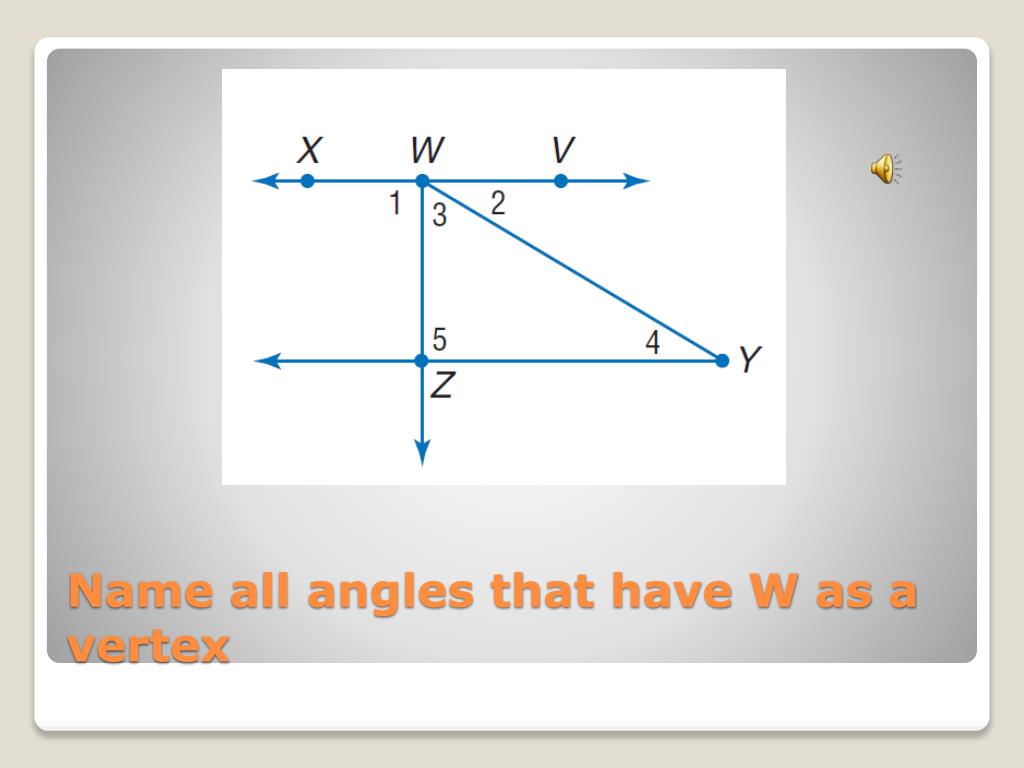 X W V
1 3 2
5 4 Y
Z

Name all angles that have W as a vertex